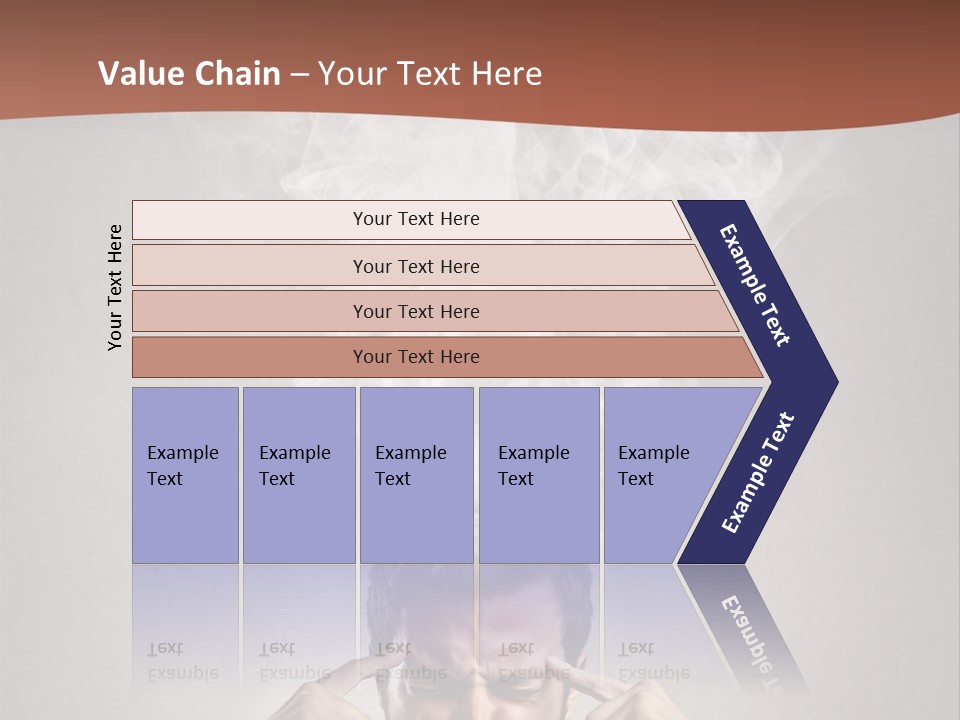 Value Chain – Your Text Here

Your Text Here

Your Text Here

Your Text Here

Your Text Here

Your Text Here

Example Text

Example Text

Example Text

Example Text

Example Text

Example Text

Example Text